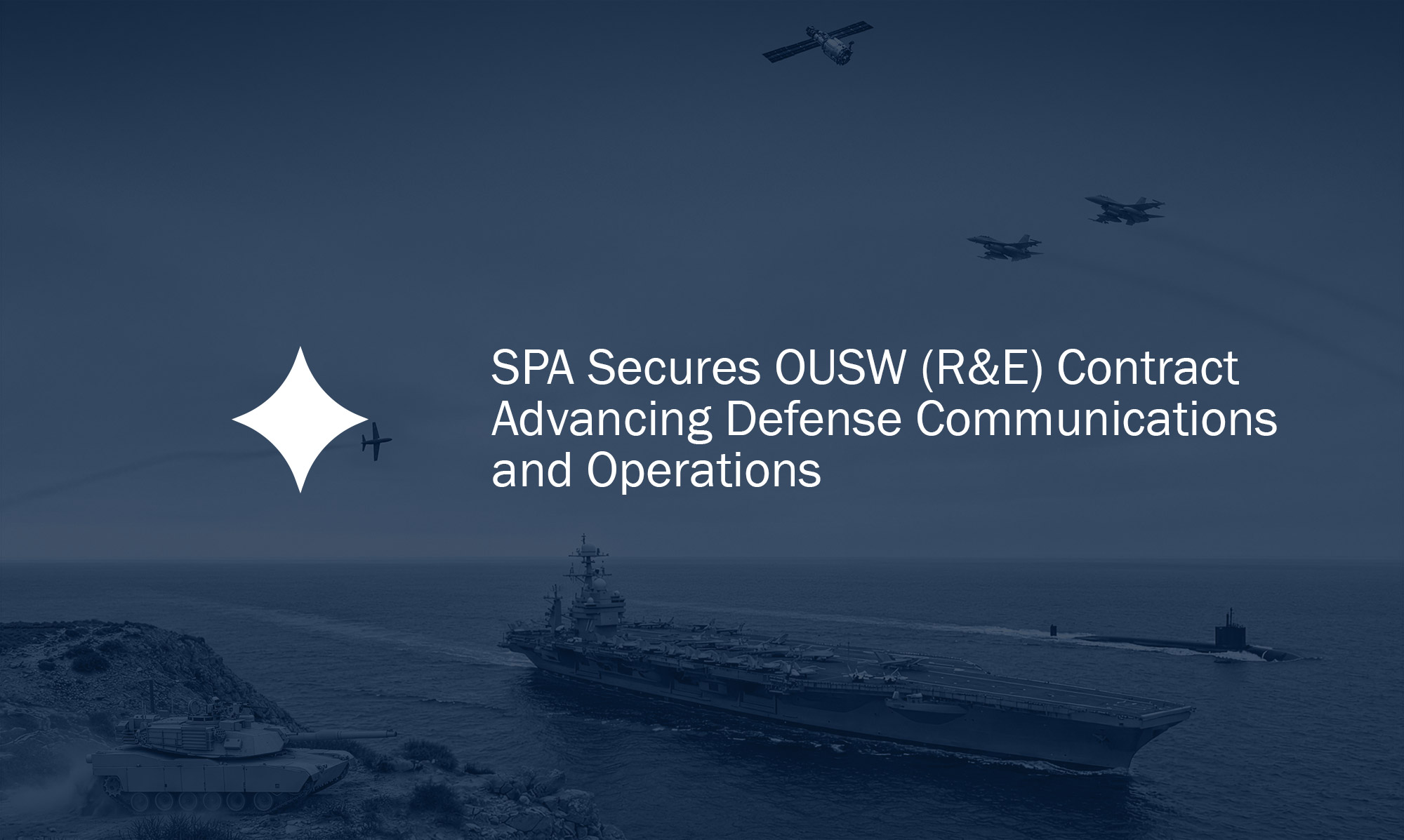 SPA Secures OUSW (R&E) Contract Advancing Defense Communications and Operations